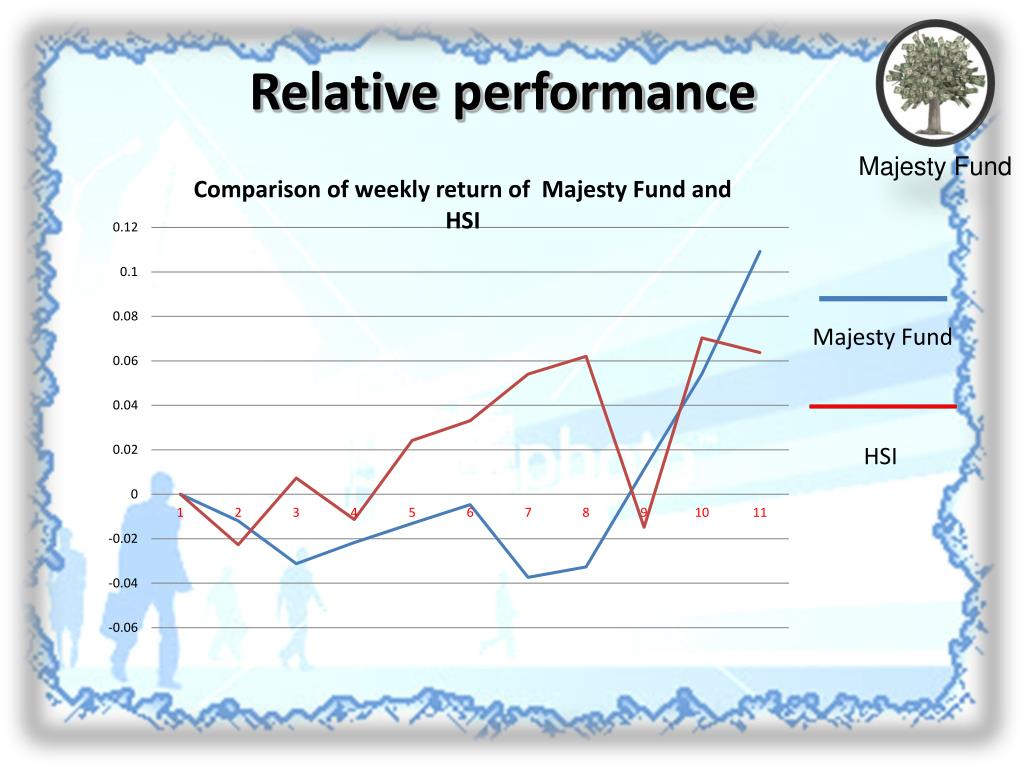 Relative performance

Majesty Fund

Comparison of weekly return of Majesty Fund and HSI

0.12
0.1
0.08
0.06
0.04
0.02
0
-0.02
-0.04
-0.06

1 2 3 4 5 6 7 8 9 10 11

Majesty Fund

HSI